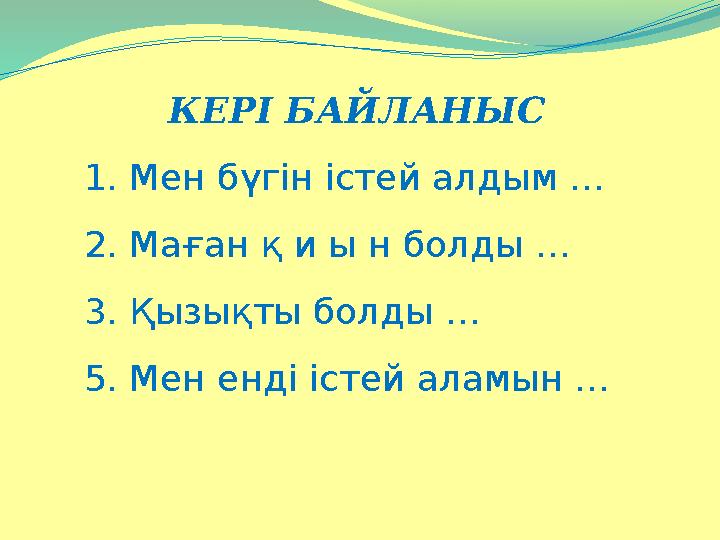 КЕРІ БАЙЛАНЫС

1. Мен бүгін істей алдым ...

2. Маған қ и ы н болды ...

3. Қызықты болды ...

5. Мен енді істей аламын ...